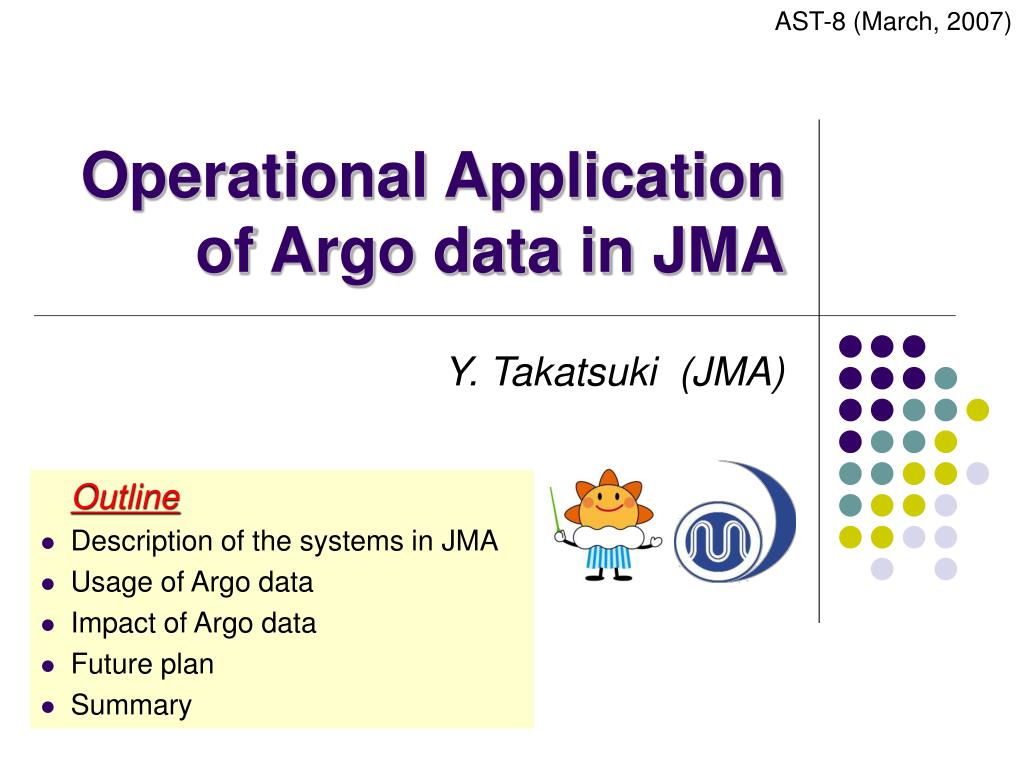 AST-8 (March, 2007)

Operational Application of Argo data in JMA

Y. Takatsuki (JMA)

Outline

- Description of the systems in JMA
- Usage of Argo data
- Impact of Argo data
- Future plan
- Summary